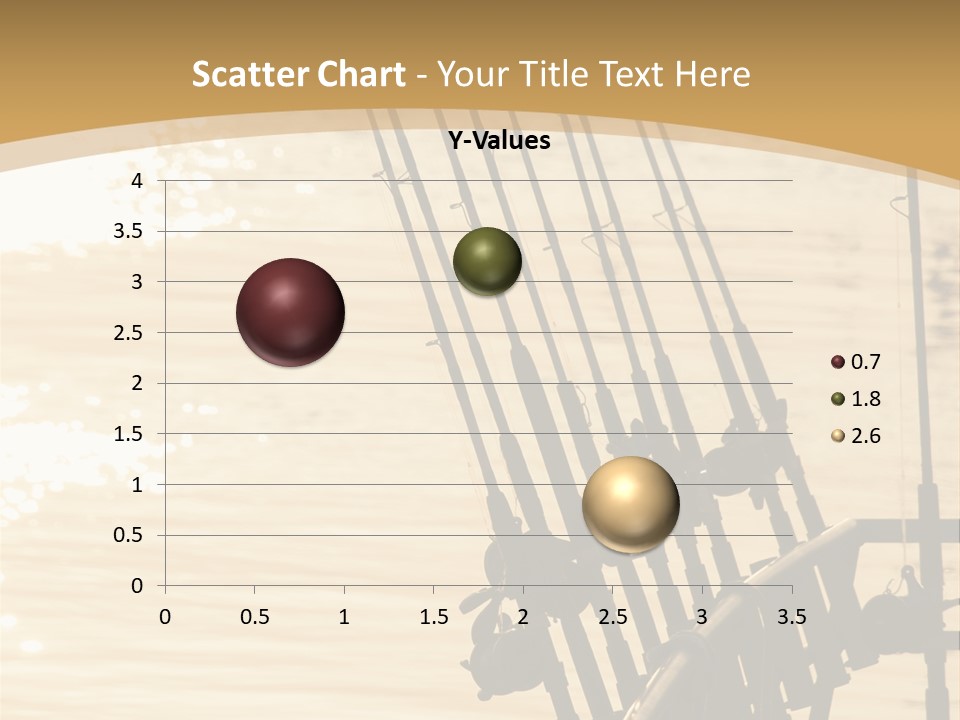 Scatter Chart - Your Title Text Here

Y-Values

4
3.5
3
2.5
2
1.5
1
0.5
0

0 0.5 1 1.5 2 2.5 3 3.5

0.7
1.8
2.6